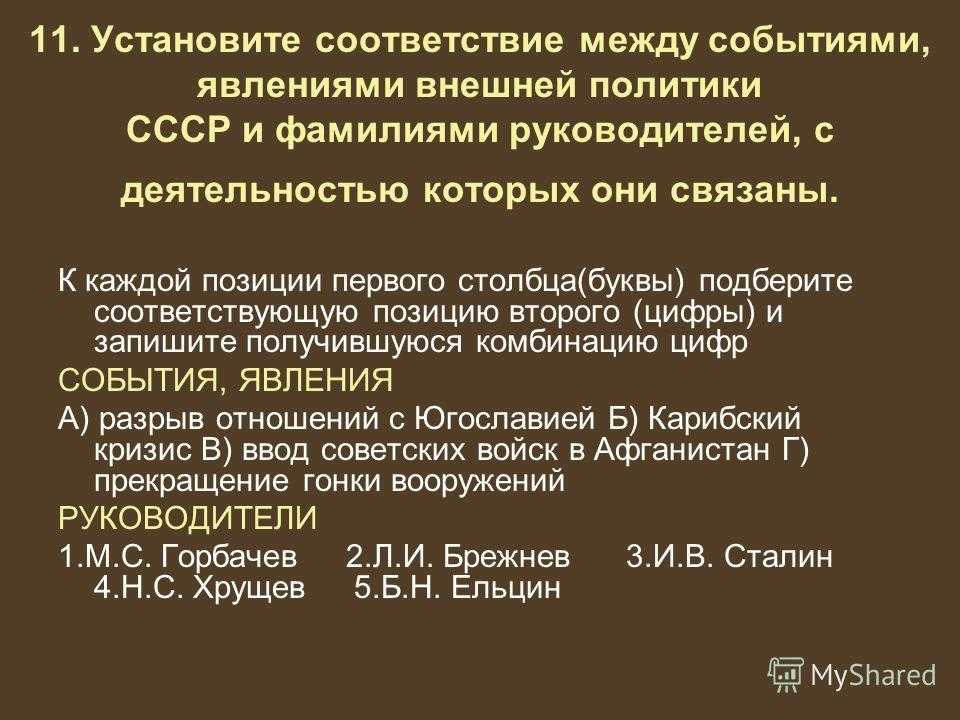 11. Установите соответствие между событиями, явлениями внешней политики СССР и фамилиями руководителей, с деятельностью которых они связаны.

К каждой позиции первого столбца(буквы) подберите соответствующую позицию второго (цифры) и запишите получившуюся комбинацию цифр

СОБЫТИЯ, ЯВЛЕНИЯ

А) разрыв отношений с Югославией Б) Карибский кризис В) ввод советских войск в Афганистан Г) прекращение гонки вооружений

РУКОВОДИТЕЛИ

1.М.С. Горбачев 2.Л.И. Брежнев 3.И.В. Сталин 4.Н.С. Хрущев 5.Б.Н. Ельцин

MyShared